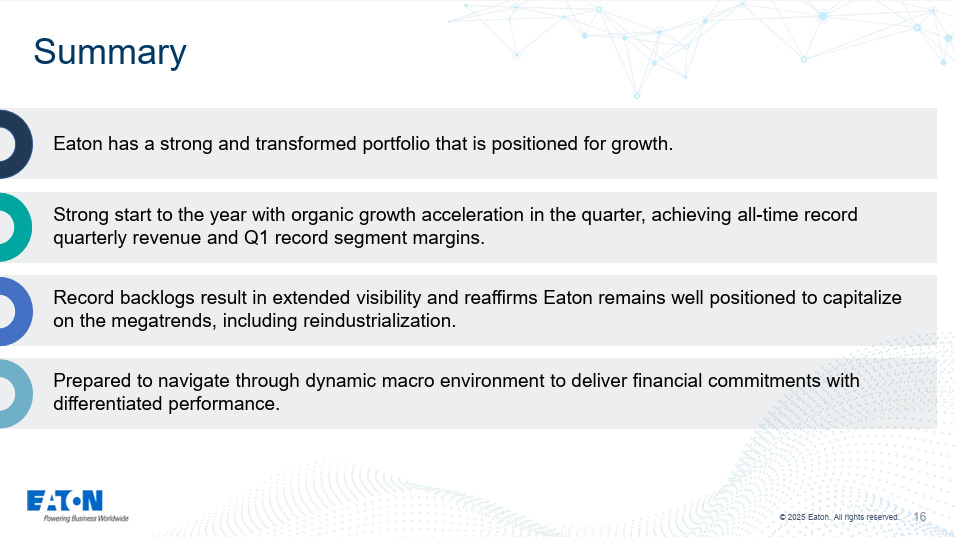 Summary

Eaton has a strong and transformed portfolio that is positioned for growth.

Strong start to the year with organic growth acceleration in the quarter, achieving all-time record quarterly revenue and Q1 record segment margins.

Record backlogs result in extended visibility and reaffirms Eaton remains well positioned to capitalize on the megatrends, including reindustrialization.

Prepared to navigate through dynamic macro environment to deliver financial commitments with differentiated performance.

EATON
Powering Business Worldwide

© 2025 Eaton. All rights reserved. 16